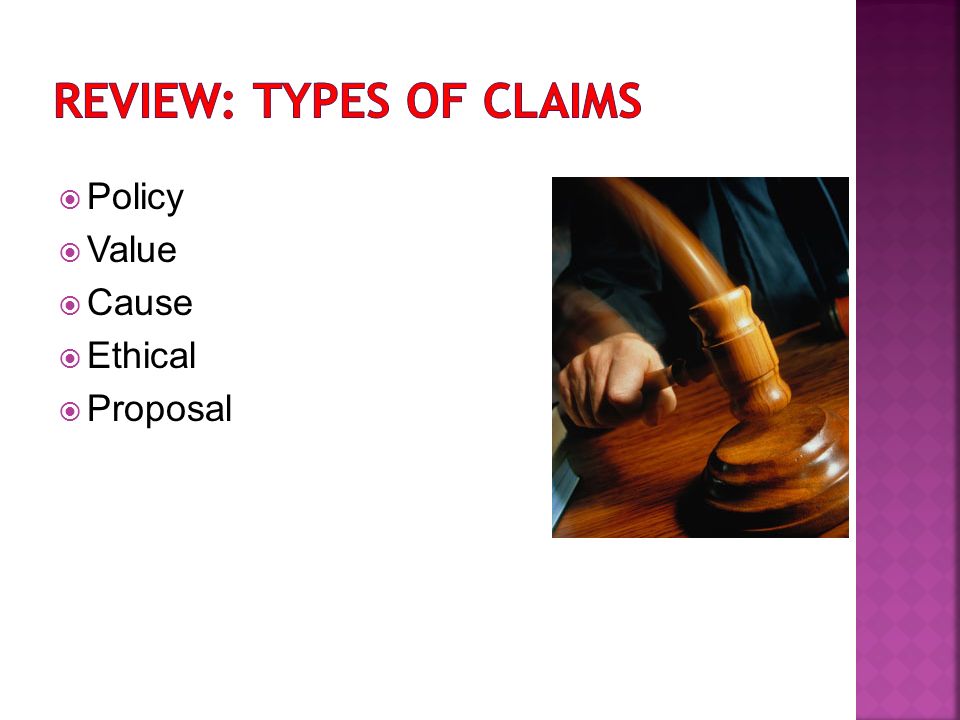 REVIEW: TYPES OF CLAIMS

Policy
Value
Cause
Ethical
Proposal